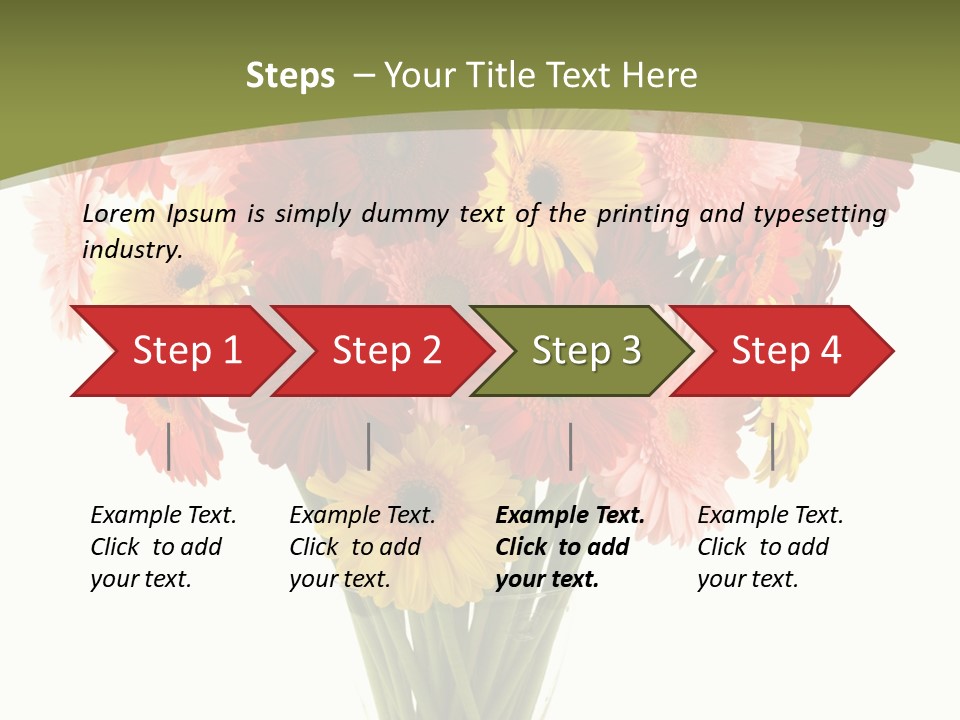 Steps – Your Title Text Here

Lorem Ipsum is simply dummy text of the printing and typesetting industry.

Step 1

Step 2

Step 3

Step 4

Example Text. Click to add your text.

Example Text. Click to add your text.

Example Text. Click to add your text.

Example Text. Click to add your text.